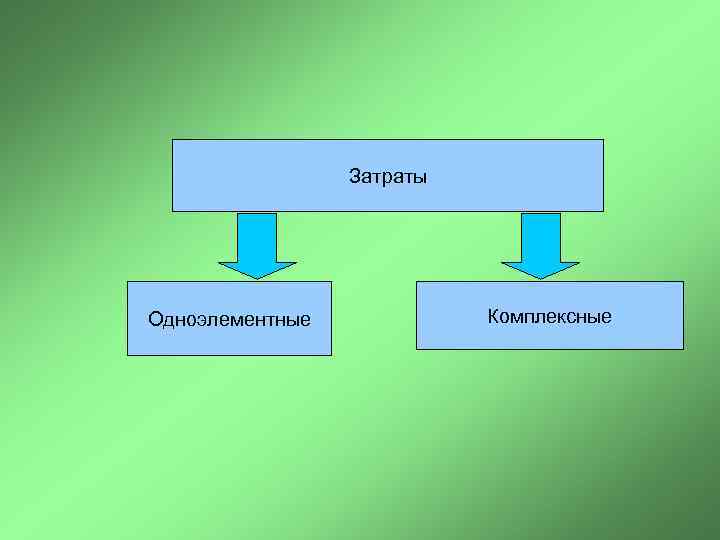 Затраты

Одноэлементные

Комплексные